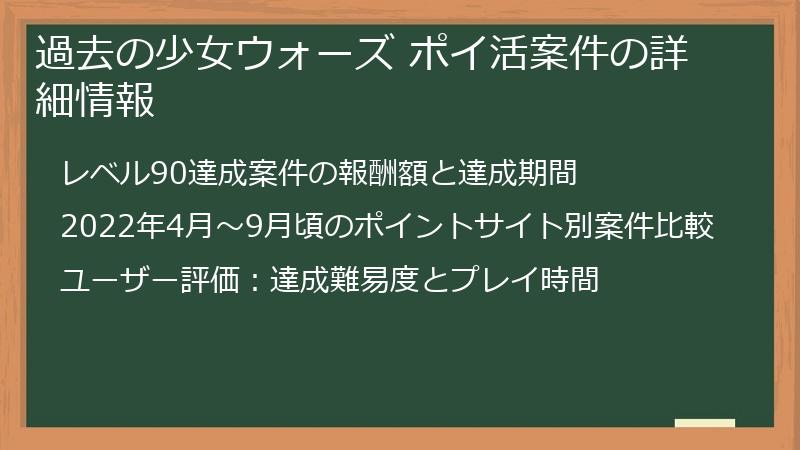 過去の少女ウォーズ ポイ活案件の詳細情報

レベル90達成案件の報酬額と達成期間

2022年4月～9月頃のポイントサイト別案件比較

ユーザー評価：達成難易度とプレイ時間